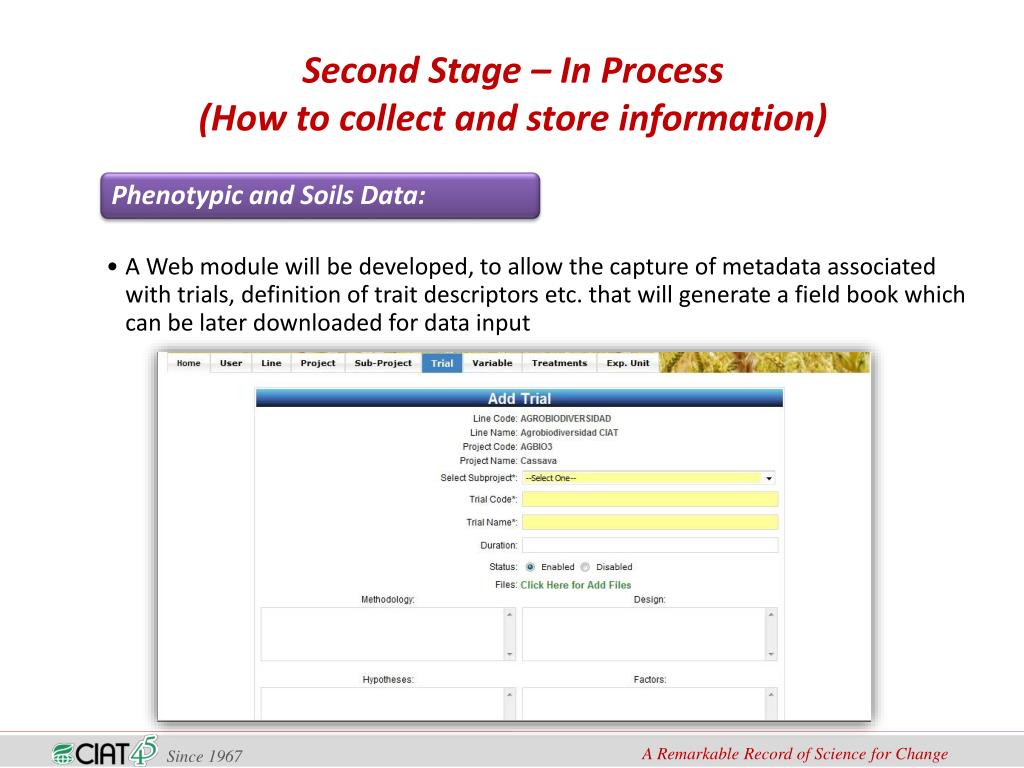 Second Stage – In Process
(How to collect and store information)

Phenotypic and Soils Data:

• A Web module will be developed, to allow the capture of metadata associated with trials, definition of trait descriptors etc. that will generate a field book which can be later downloaded for data input

Home User Line Project Sub-Project Trial Variable Treatments Exp. Unit

Add Trial

Line Code: AGROBIODIVERSIDAD
Line Name: Agrobiodiversidad CIAT
Project Code: AGBIO3
Project Name: Cassava
Select Subproject*: --Select One--
Trial Code*:
Trial Name*:
Duration:
Status: Enabled Disabled
Files: Click Here for Add Files
Methodology:
Design:
Hypotheses:
Factors:

CIAT 45 Since 1967

A Remarkable Record of Science for Change